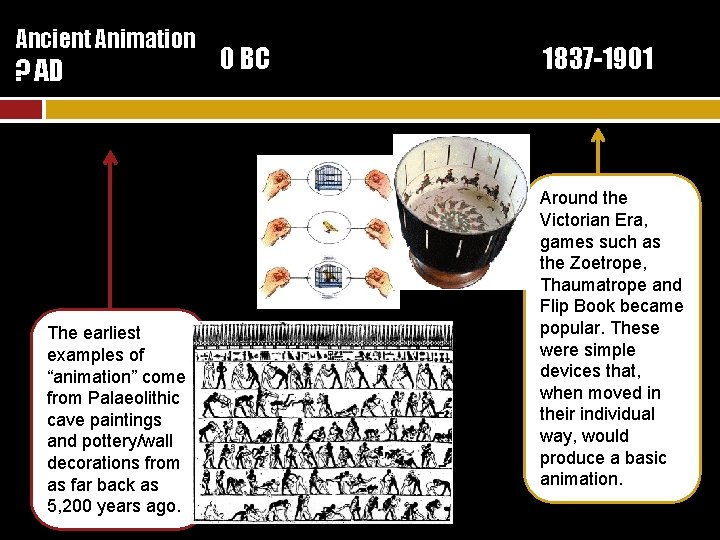 Ancient Animation
? AD

0 BC

1837-1901

The earliest examples of “animation” come from Palaeolithic cave paintings and pottery/wall decorations from as far back as 5,200 years ago.

Around the Victorian Era, games such as the Zoetrope, Thaumatrope and Flip Book became popular. These were simple devices that, when moved in their individual way, would produce a basic animation.